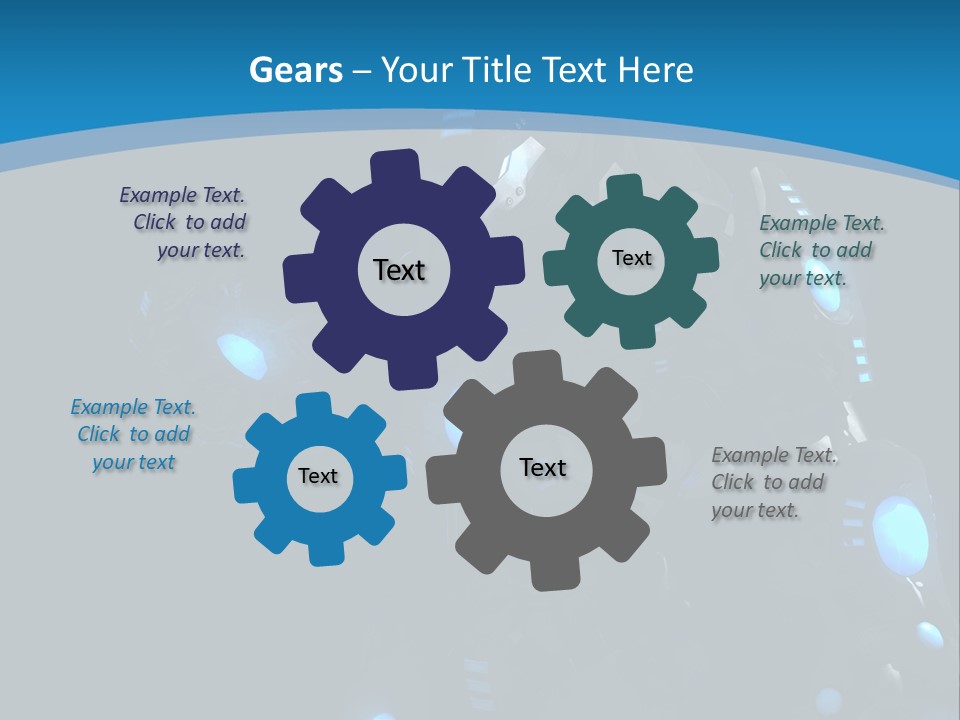 Gears – Your Title Text Here

Example Text. Click to add your text.

Text

Text

Example Text. Click to add your text.

Example Text. Click to add your text

Text

Text

Example Text. Click to add your text.